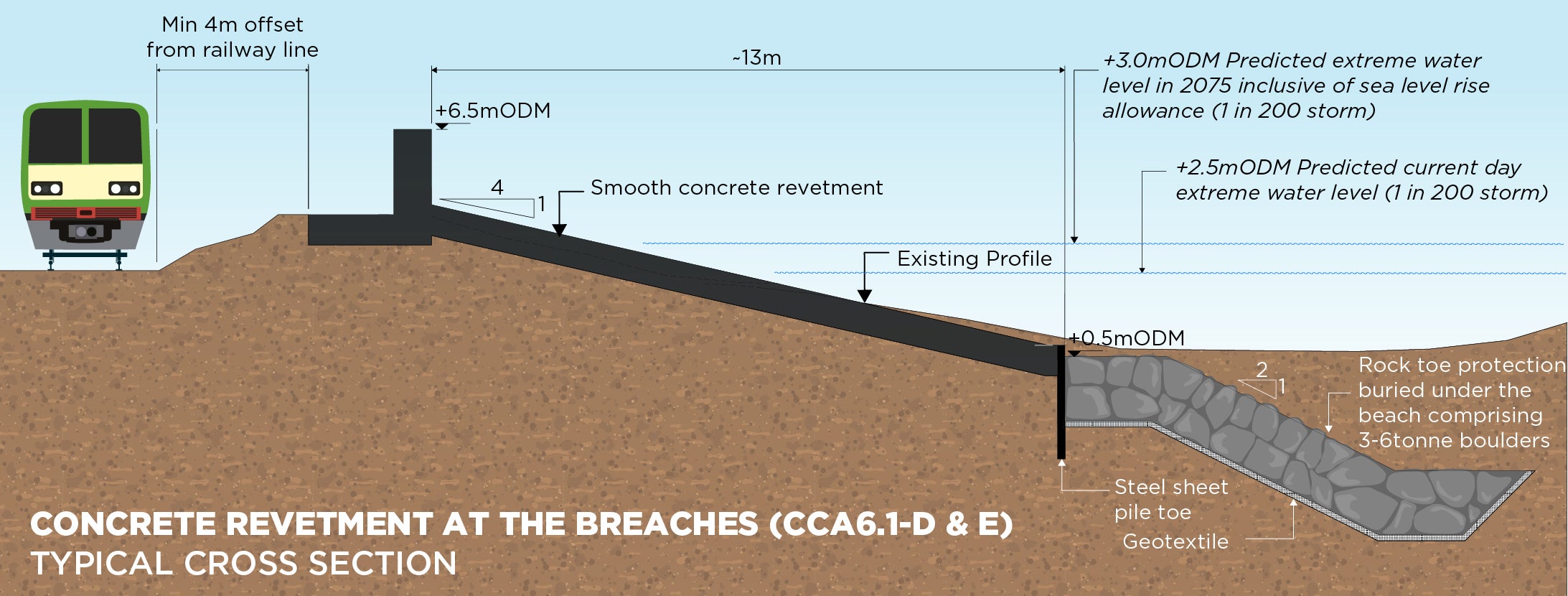 Min 4m offset from railway line

~13m

+3.0mODM Predicted extreme water level in 2075 inclusive of sea level rise allowance (1 in 200 storm)

+6.5mODM

+2.5mODM Predicted current day extreme water level (1 in 200 storm)

4

1

Smooth concrete revetment

Existing Profile

+0.5mODM

2

1

Rock toe protection buried under the beach comprising 3-6tonne boulders

Steel sheet pile toe

Geotextile

CONCRETE REVETMENT AT THE BREACHES (CCA6.1-D & E)
TYPICAL CROSS SECTION